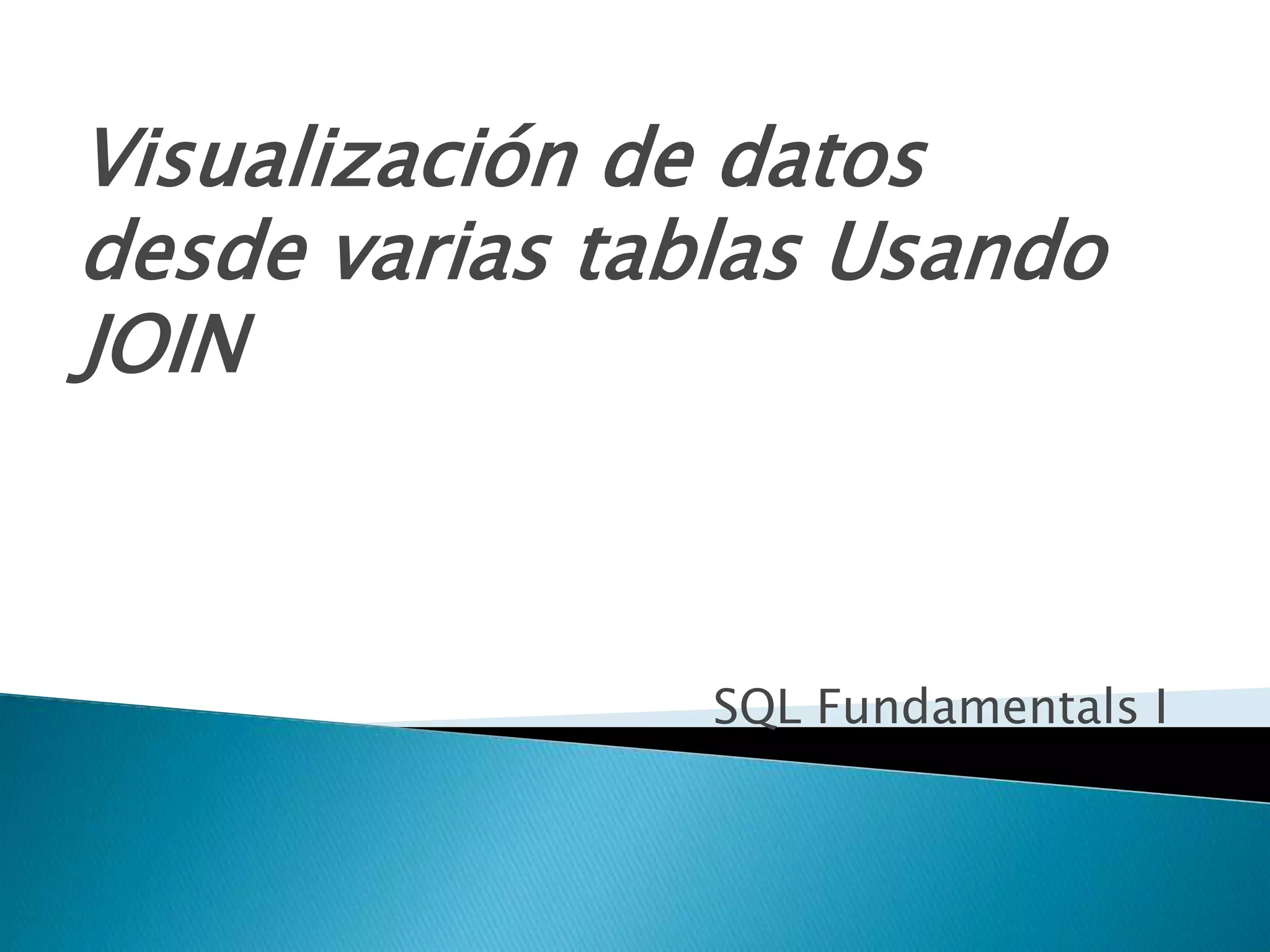 Visualización de datos desde varias tablas Usando JOIN

SQL Fundamentals I